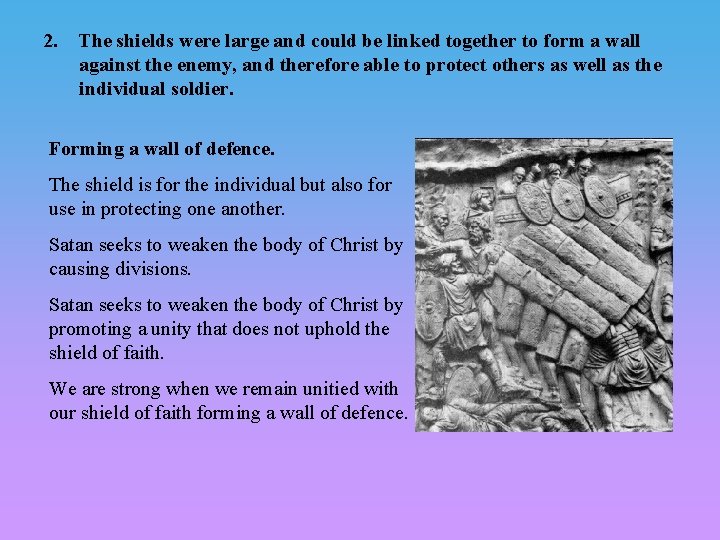 2. The shields were large and could be linked together to form a wall against the enemy, and therefore able to protect others as well as the individual soldier.

Forming a wall of defence.

The shield is for the individual but also for use in protecting one another.

Satan seeks to weaken the body of Christ by causing divisions.

Satan seeks to weaken the body of Christ by promoting a unity that does not uphold the shield of faith.

We are strong when we remain unitied with our shield of faith forming a wall of defence.